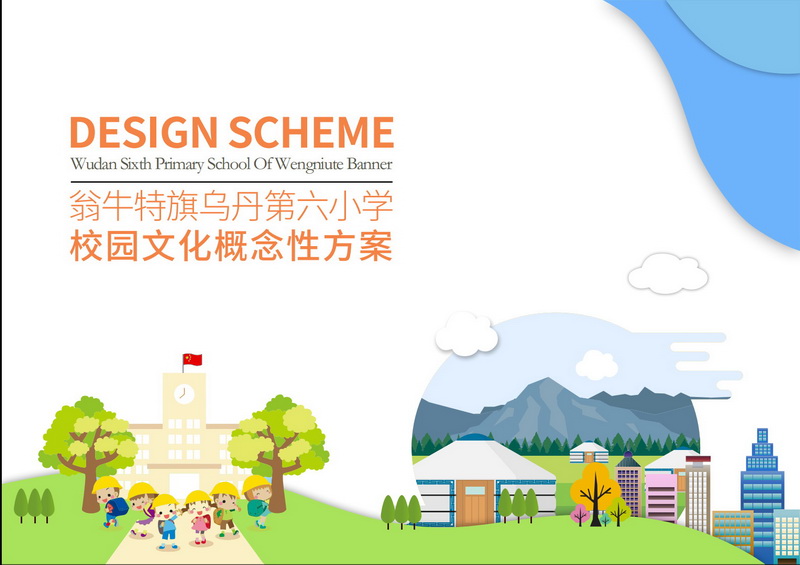 DESIGN SCHEME
Wudan Sixth Primary School Of Wengniute Banner

翁牛特旗乌丹第六小学
校园文化概念性方案